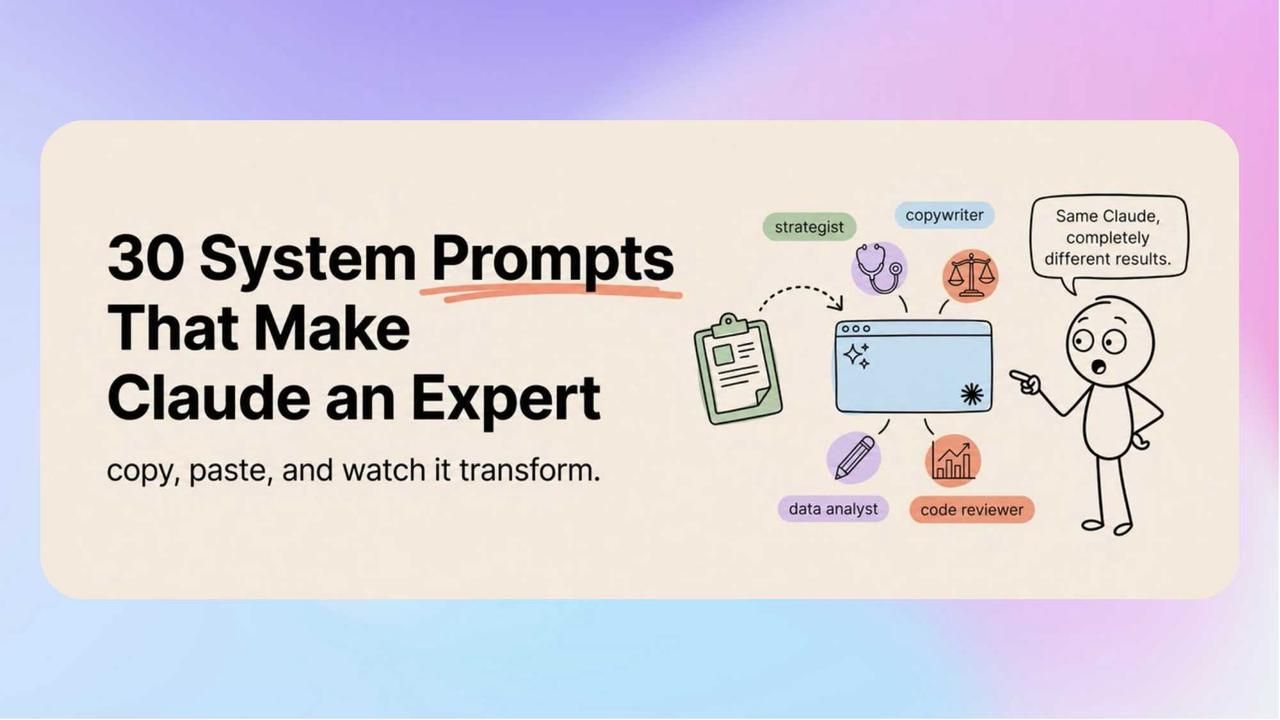 30 System Prompts That Make Claude an Expert

copy, paste, and watch it transform.

strategist

copywriter

Same Claude, completely different results.

data analyst

code reviewer